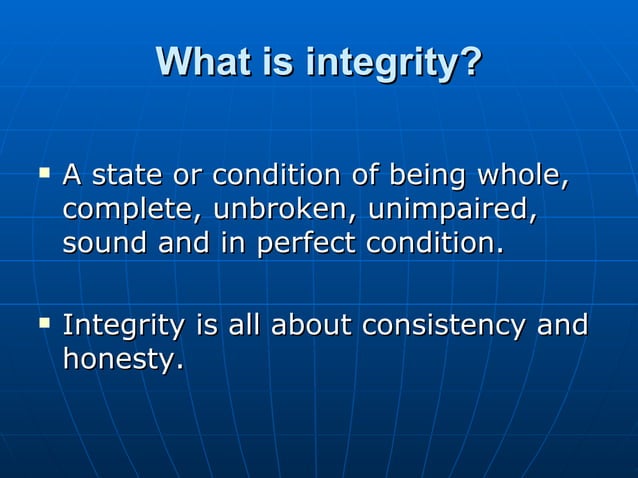 What is integrity?

▪ A state or condition of being whole, complete, unbroken, unimpaired, sound and in perfect condition.

▪ Integrity is all about consistency and honesty.